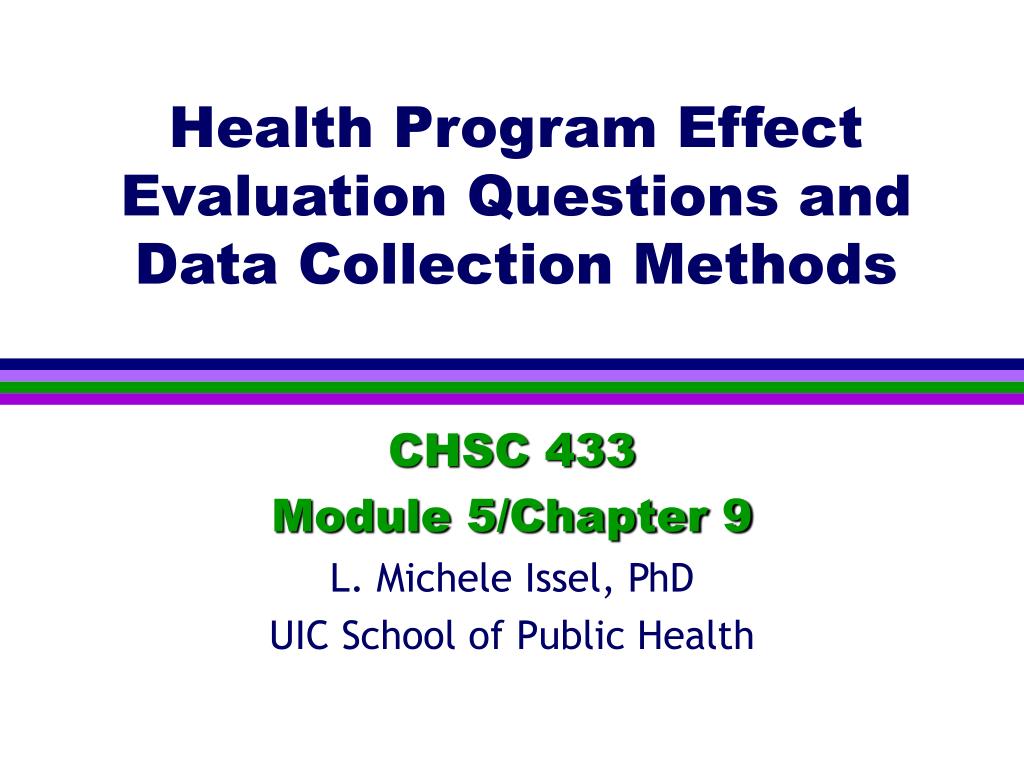 Health Program Effect Evaluation Questions and Data Collection Methods

CHSC 433
Module 5/Chapter 9
L. Michele Issel, PhD
UIC School of Public Health